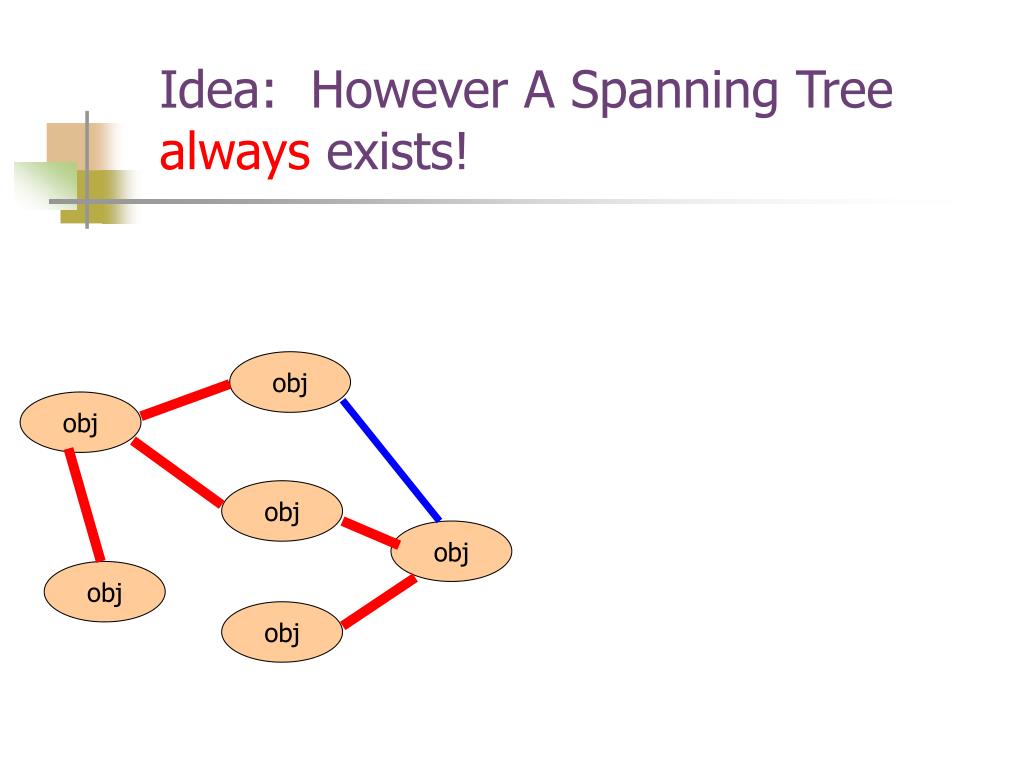 Idea:  However A Spanning Tree always exists!

obj

obj

obj

obj

obj

obj